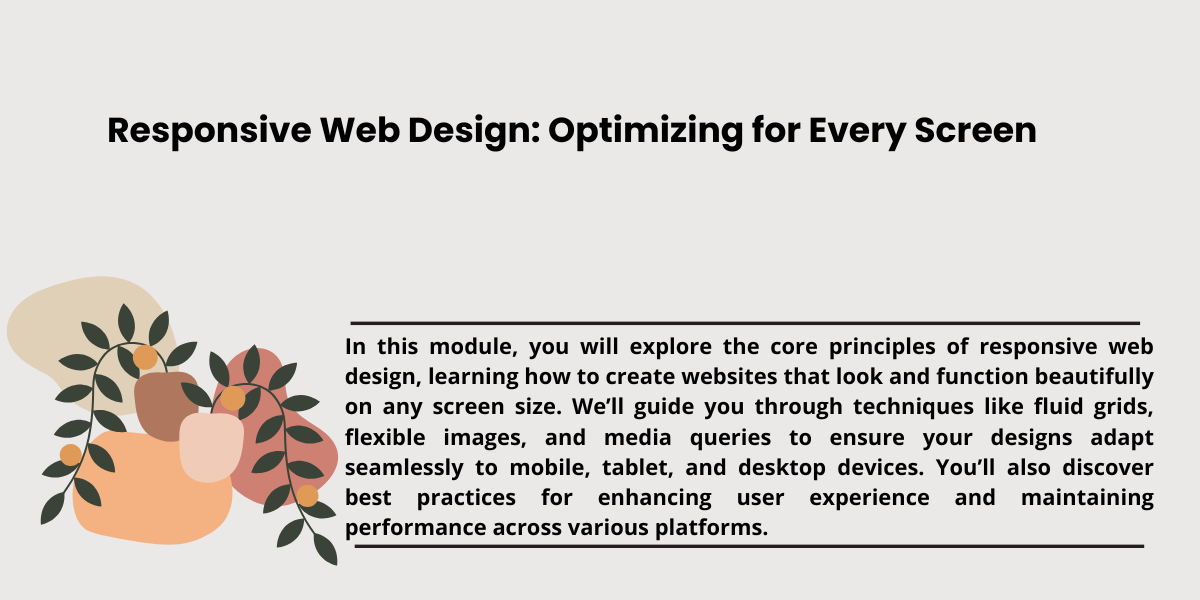 Responsive Web Design: Optimizing for Every Screen

In this module, you will explore the core principles of responsive web design, learning how to create websites that look and function beautifully on any screen size. We'll guide you through techniques like fluid grids, flexible images, and media queries to ensure your designs adapt seamlessly to mobile, tablet, and desktop devices. You'll also discover best practices for enhancing user experience and maintaining performance across various platforms.